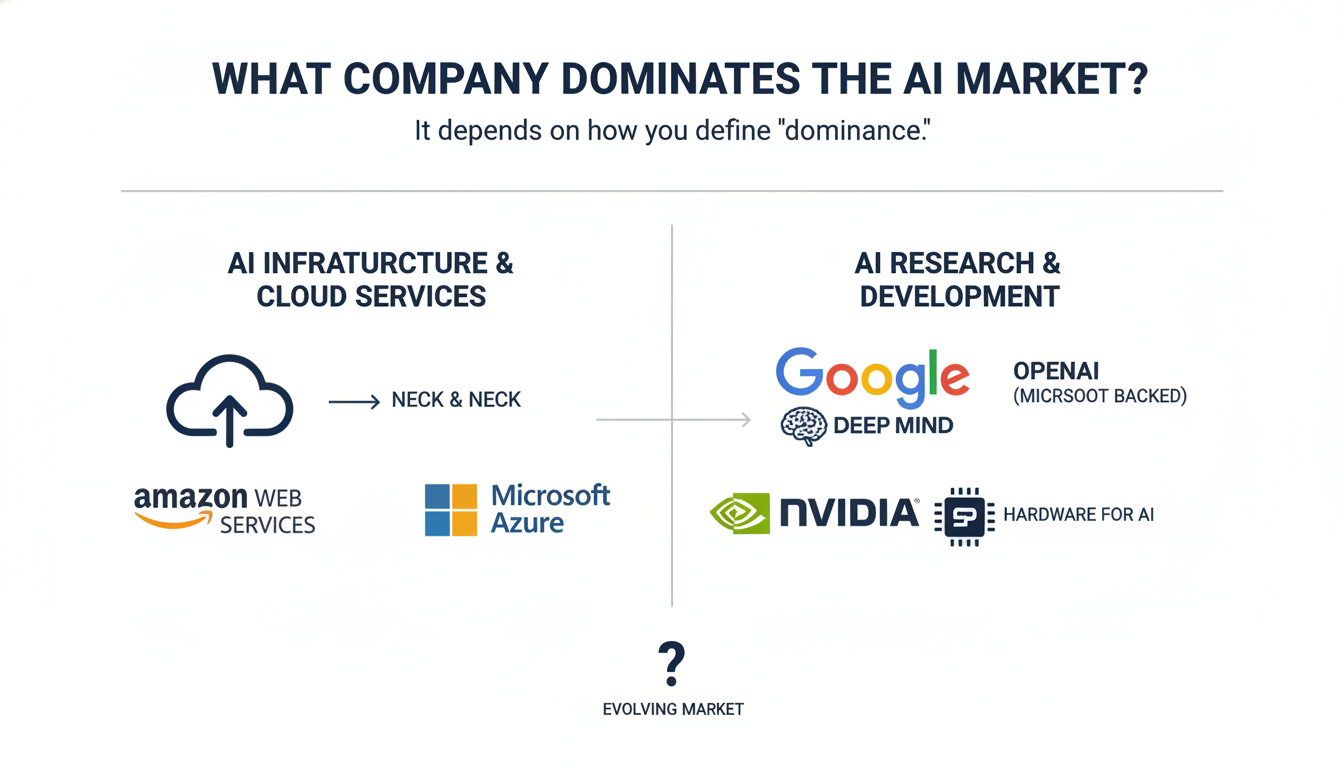 WHAT COMPANY DOMINATES THE AI MARKET?

It depends on how you define "dominance."

AI INFRATURCTURE & CLOUD SERVICES

NECK & NECK

amazon WEB SERVICES

Microsoft Azure

AI RESEARCH & DEVELOPMENT

Google

DEEP MIND

OPENAI (MICRSOOT BACKED)

NVIDIA

HARDWARE FOR AI

?

EVOLVING MARKET